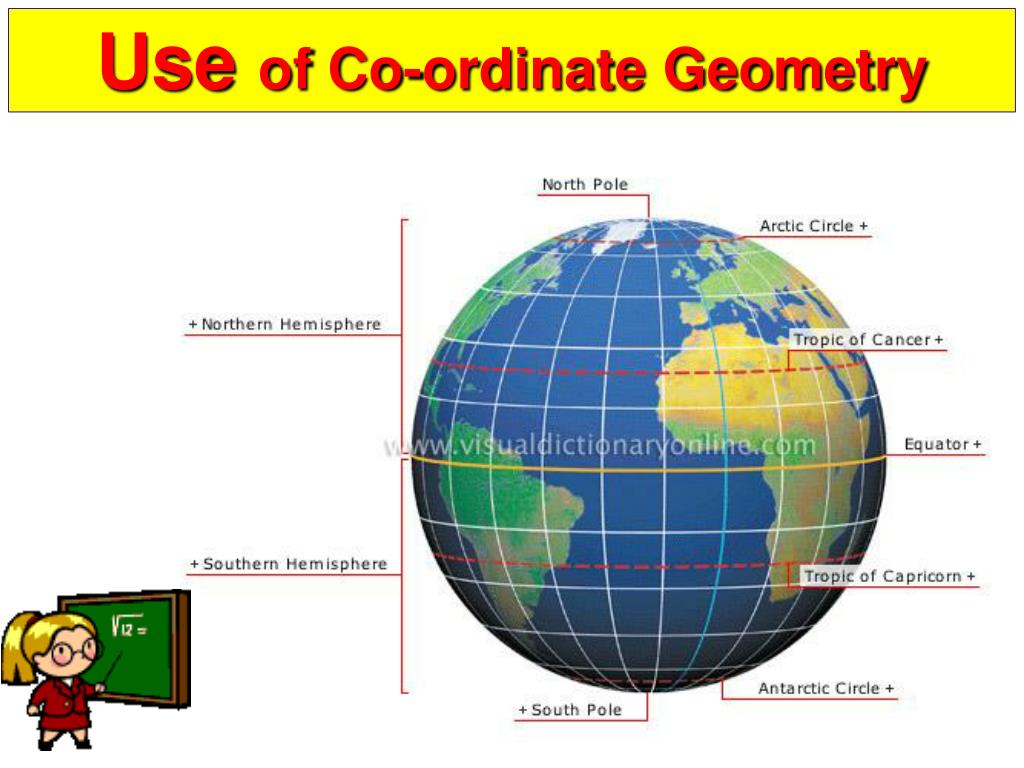 Use of Co-ordinate Geometry

North Pole

Arctic Circle +

+ Northern Hemisphere

Tropic of Cancer +

www.visualdictionaryonline.com

Equator +

+ Southern Hemisphere

Tropic of Capricorn +

Antarctic Circle +

+ South Pole

$\sqrt{12} =$